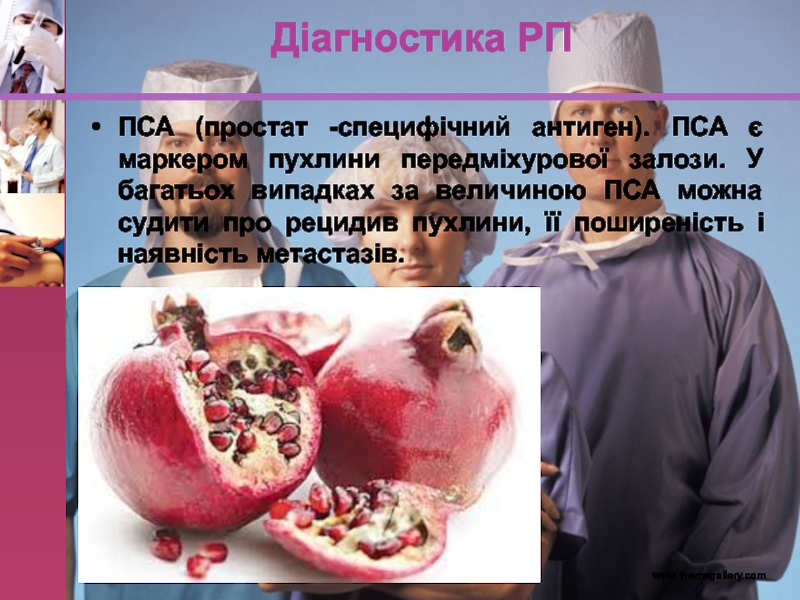 Діагностика РП

• ПСА (простат -специфічний антиген). ПСА є маркером пухлини передміхурової залози. У багатьох випадках за величиною ПСА можна судити про рецидив пухлини, її поширеність і наявність метастазів.

www.themegallery.com